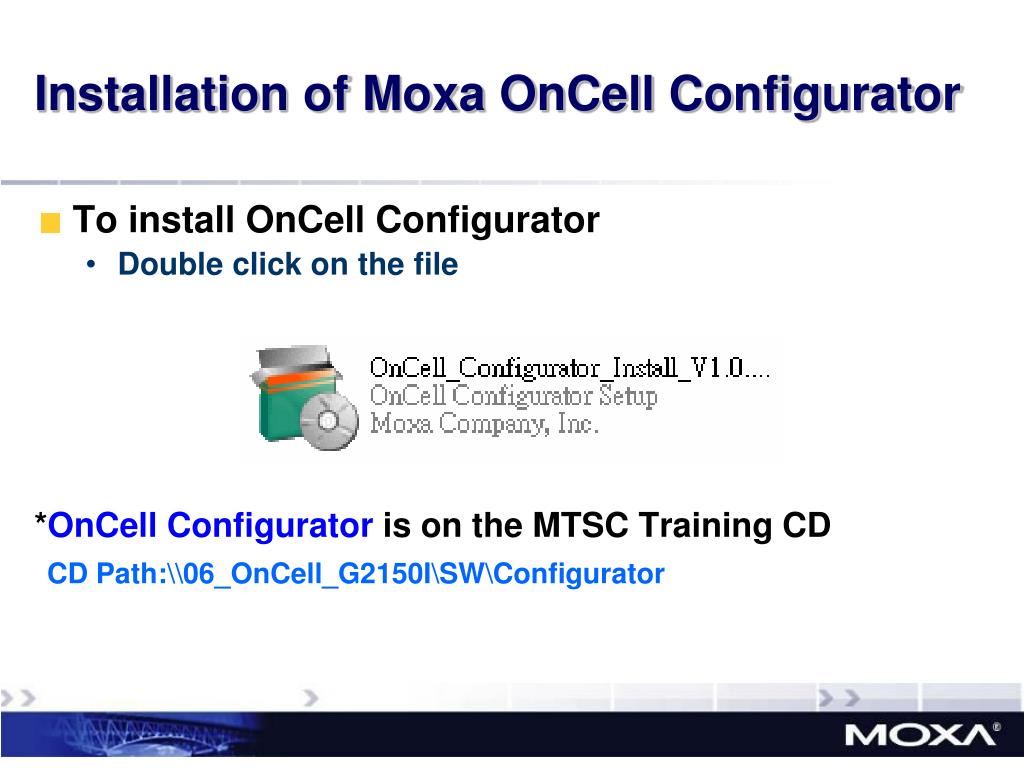 Installation of Moxa OnCell Configurator

To install OnCell Configurator
• Double click on the file

OnCell_Configurator_Install_V1.0....
OnCell Configurator Setup
Moxa Company, Inc.

*OnCell Configurator is on the MTSC Training CD
CD Path:\\06_OnCell_G2150I\SW\Configurator

MOXA®